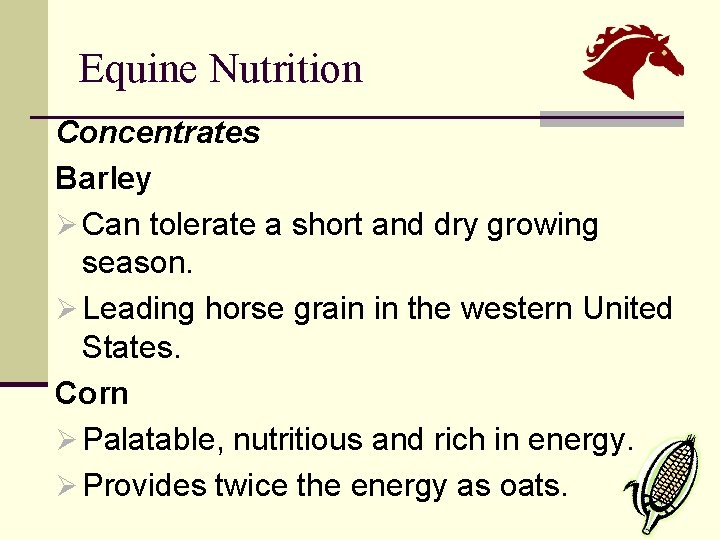 Equine Nutrition

Concentrates

Barley

➢ Can tolerate a short and dry growing season.

➢ Leading horse grain in the western United States.

Corn

➢ Palatable, nutritious and rich in energy.

➢ Provides twice the energy as oats.